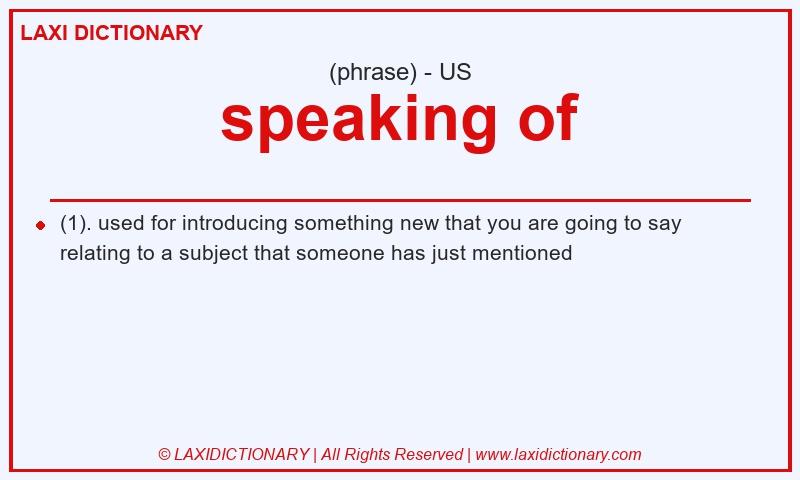 LAXI DICTIONARY

(phrase) - US

speaking of

(1). used for introducing something new that you are going to say relating to a subject that someone has just mentioned

© LAXIDICTIONARY | All Rights Reserved | www.laxidictionary.com